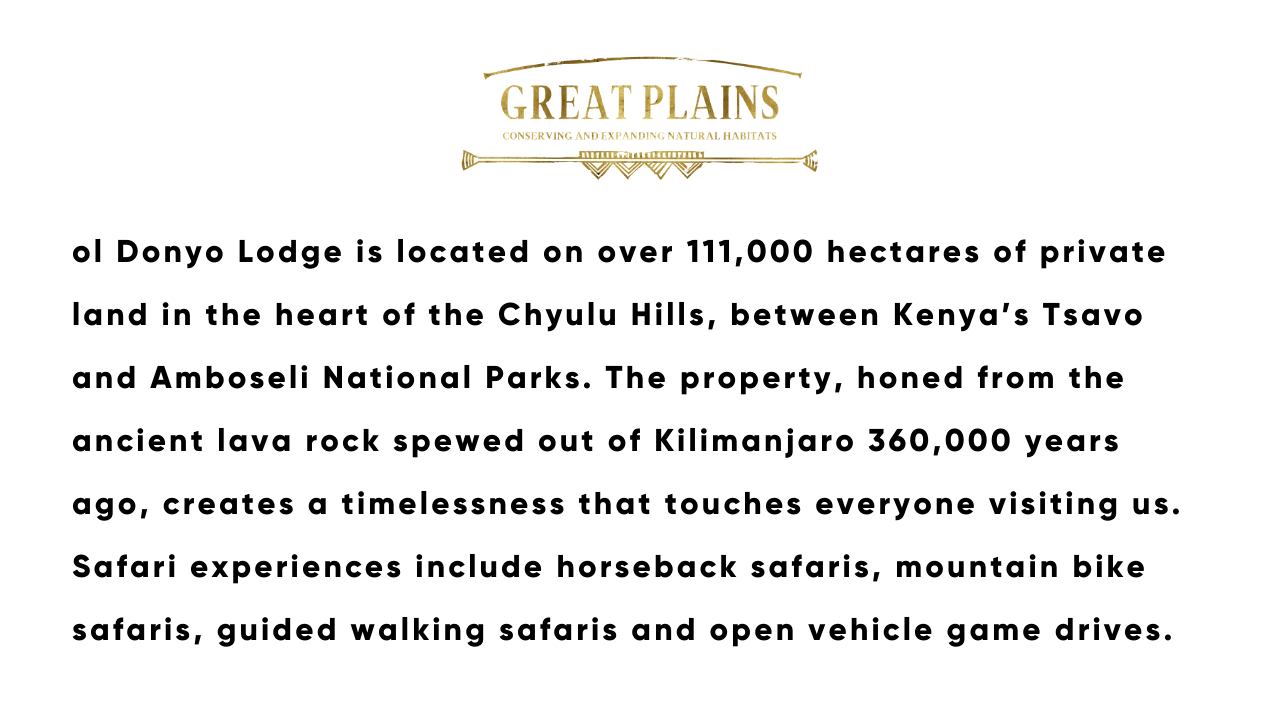 GREAT PLAINS
CONSERVING AND EXPANDING NATURAL HABITATS

ol Donyo Lodge is located on over 111,000 hectares of private land in the heart of the Chyulu Hills, between Kenya's Tsavo and Amboseli National Parks. The property, honed from the ancient lava rock spewed out of Kilimanjaro 360,000 years ago, creates a timelessness that touches everyone visiting us. Safari experiences include horseback safaris, mountain bike safaris, guided walking safaris and open vehicle game drives.